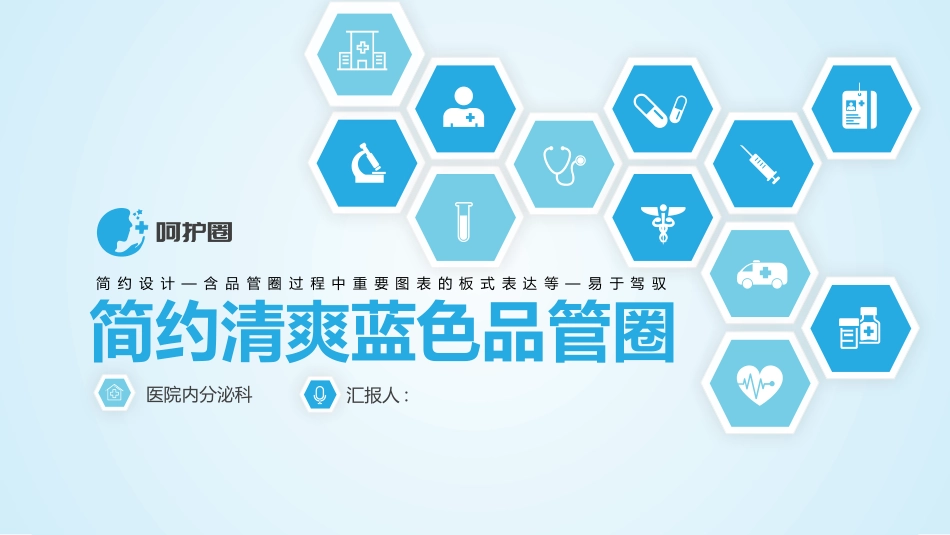 呵护圈

简约设计—含品管圈过程中重要图表的板式表达等—易于驾驭

简约清爽蓝色品管圈

医院内分泌科

汇报人：